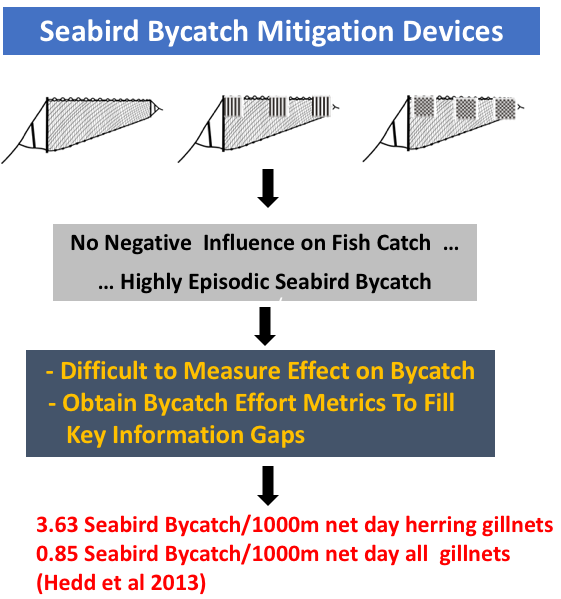 Seabird Bycatch Mitigation Devices

No Negative Influence on Fish Catch …

… Highly Episodic Seabird Bycatch

- Difficult to Measure Effect on Bycatch
- Obtain Bycatch Effort Metrics To Fill Key Information Gaps

3.63 Seabird Bycatch/1000m net day herring gillnets
0.85 Seabird Bycatch/1000m net day all gillnets
(Hedd et al 2013)